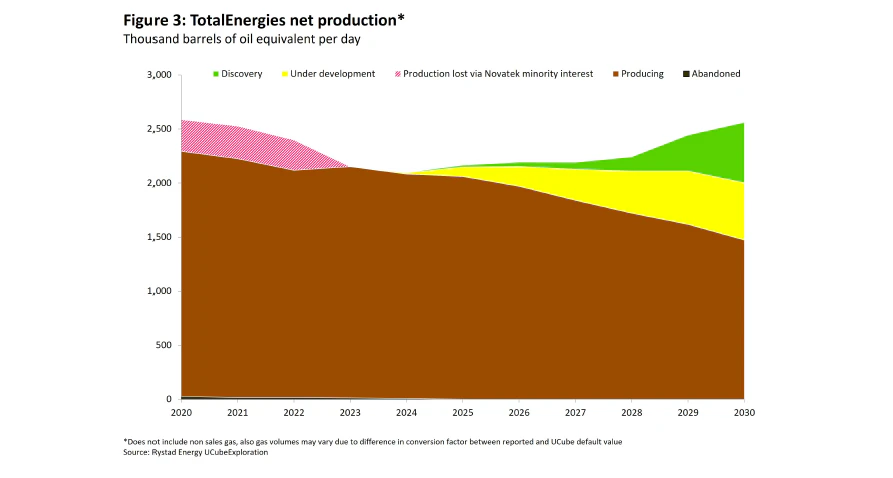 Figure 3: TotalEnergies net production*
Thousand barrels of oil equivalent per day

Discovery
Under development
Production lost via Novatek minority interest
Producing
Abandoned

3,000
2,500
2,000
1,500
1,000
500
0

2020
2021
2022
2023
2024
2025
2026
2027
2028
2029
2030

*Does not include non sales gas, also gas volumes may vary due to difference in conversion factor between reported and UCube default value
Source: Rystad Energy UCubeExploration